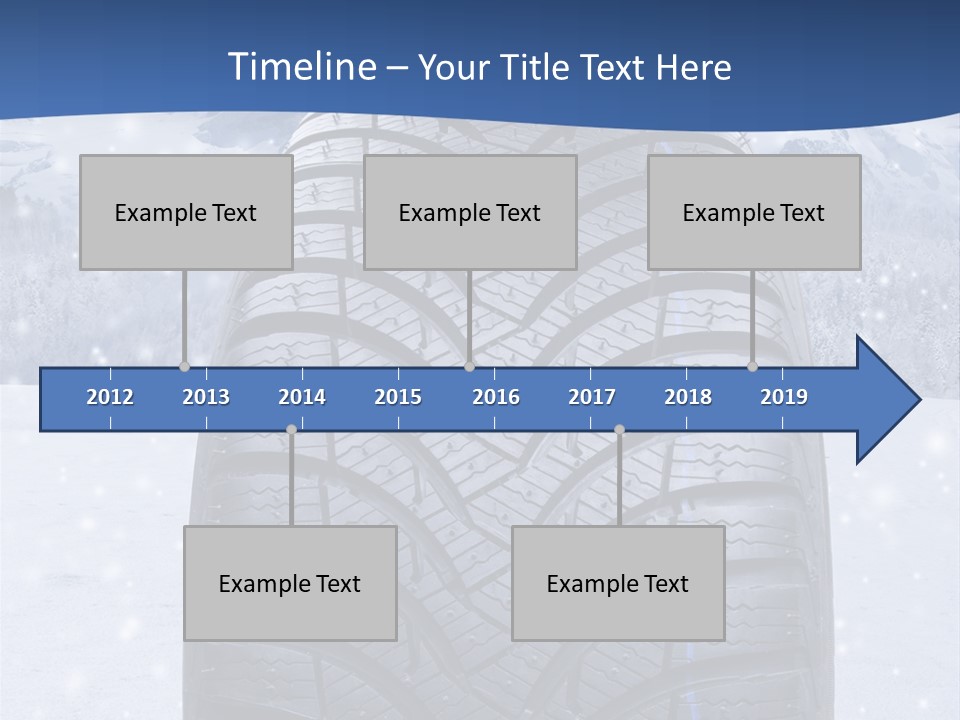 Timeline – Your Title Text Here

Example Text

Example Text

Example Text

2012 2013 2014 2015 2016 2017 2018 2019

Example Text

Example Text